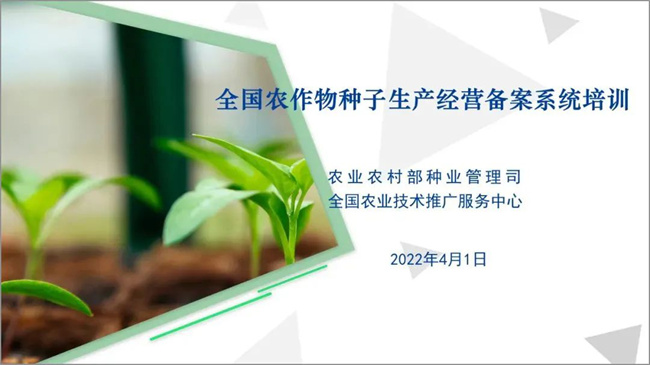 全国农作物种子生产经营备案系统培训

农业农村部种业管理司
全国农业技术推广服务中心

2022年4月1日